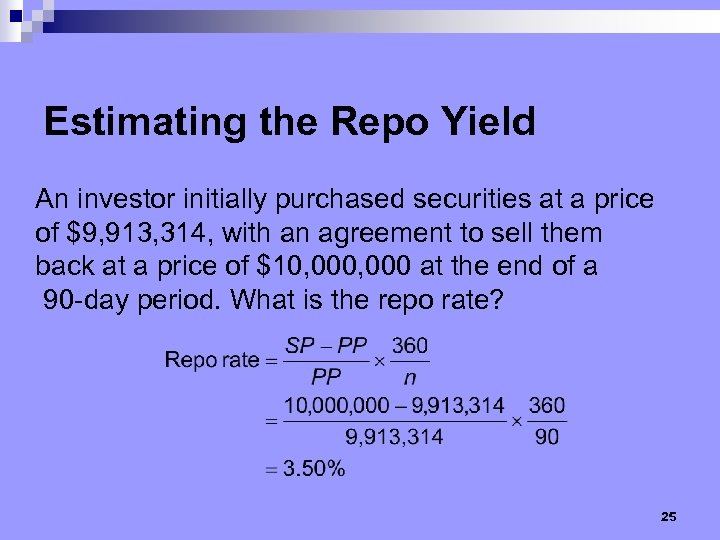 Estimating the Repo Yield

An investor initially purchased securities at a price of \$9,913,314, with an agreement to sell them back at a price of \$10,000,000 at the end of a 90-day period. What is the repo rate?

$\text{Repo rate} = \frac{SP - PP}{PP} \times \frac{360}{n}$

$= \frac{10,000,000 - 9,913,314}{9,913,314} \times \frac{360}{90}$

$= 3.50\%$

25